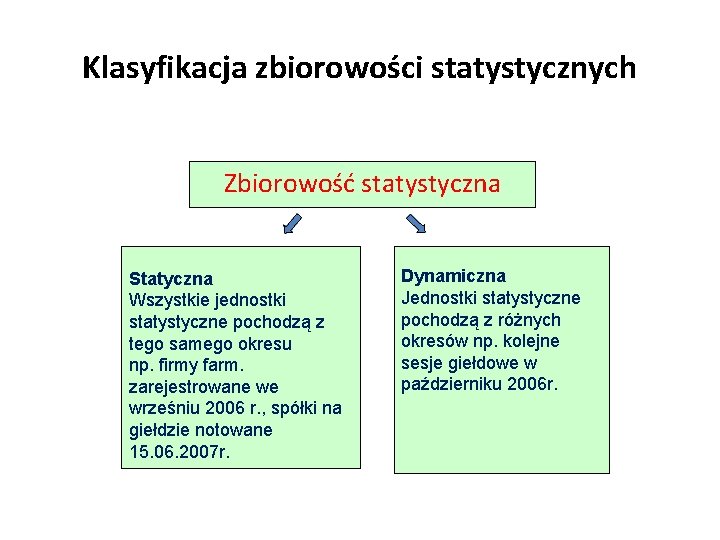 Klasyfikacja zbiorowości statystycznych

Zbiorowość statystyczna

Statyczna
Wszystkie jednostki statystyczne pochodzą z tego samego okresu np. firmy farm. zarejestrowane we wrześniu 2006 r., spółki na giełdzie notowane 15.06.2007r.

Dynamiczna
Jednostki statystyczne pochodzą z różnych okresów np. kolejne sesje giełdowe w październiku 2006r.